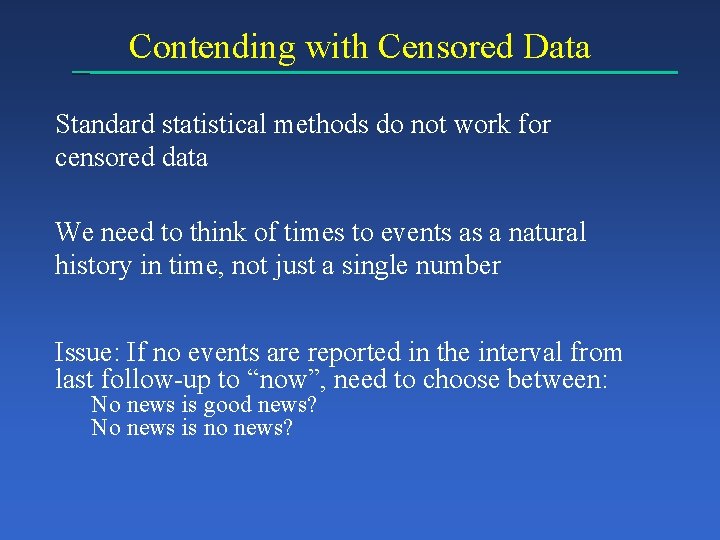 Contending with Censored Data

Standard statistical methods do not work for censored data

We need to think of times to events as a natural history in time, not just a single number

Issue: If no events are reported in the interval from last follow-up to “now”, need to choose between:
No news is good news?
No news is no news?